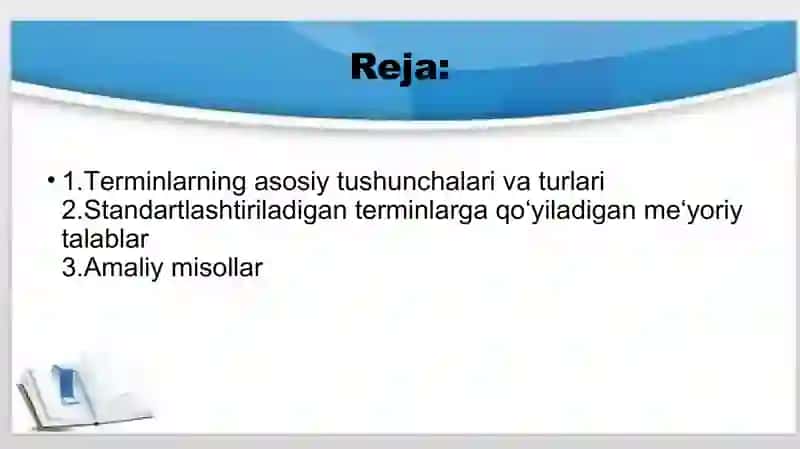 Reja:

• 1.Terminlarning asosiy tushunchalari va turlari
2.Standartlashtiriladigan terminlarga qo‘yiladigan me‘yoriy talablar
3.Amaliy misollar